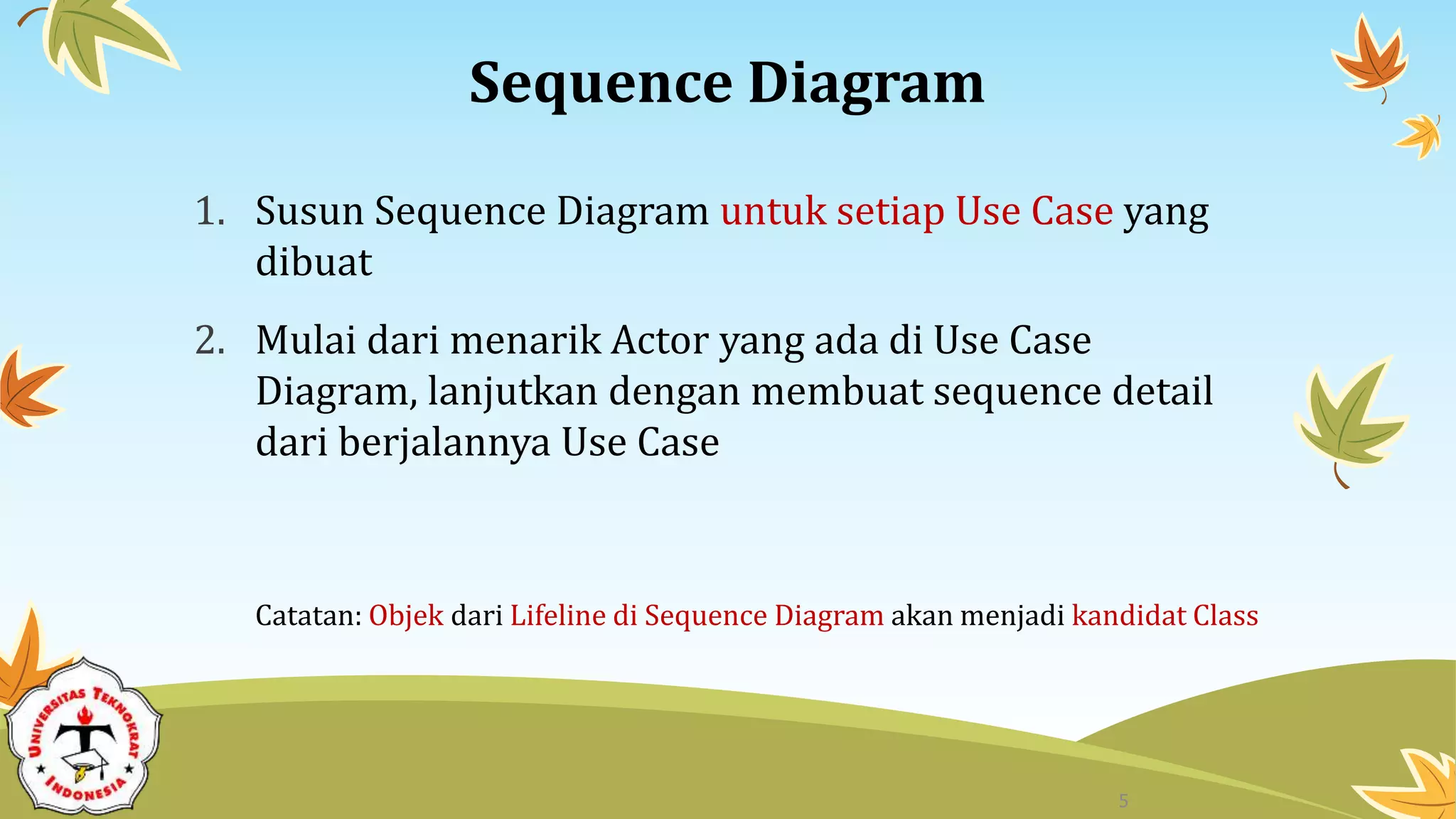 Sequence Diagram

1. Susun Sequence Diagram untuk setiap Use Case yang dibuat

2. Mulai dari menarik Actor yang ada di Use Case Diagram, lanjutkan dengan membuat sequence detail dari berjalannya Use Case

Catatan: Objek dari Lifeline di Sequence Diagram akan menjadi kandidat Class

UNIVERSITAS TEKNOKRAT INDONESIA

5